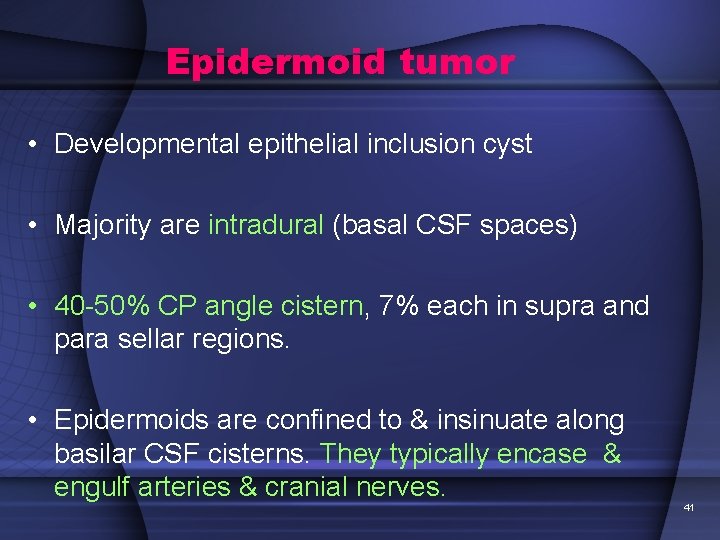 Epidermoid tumor

• Developmental epithelial inclusion cyst

• Majority are intradural (basal CSF spaces)

• 40-50% CP angle cistern, 7% each in supra and para sellar regions.

• Epidermoids are confined to & insinuate along basilar CSF cisterns. They typically encase & engulf arteries & cranial nerves.

41